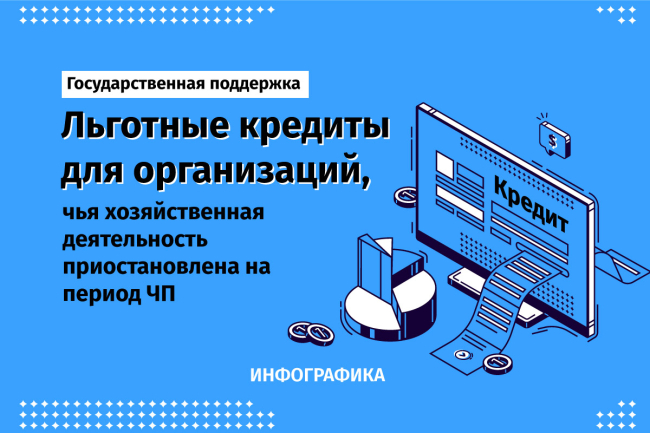 Государственная поддержка

Льготные кредиты для организаций,

чья хозяйственная деятельность приостановлена на период ЧП

Кредит

$

ИНФОГРАФИКА